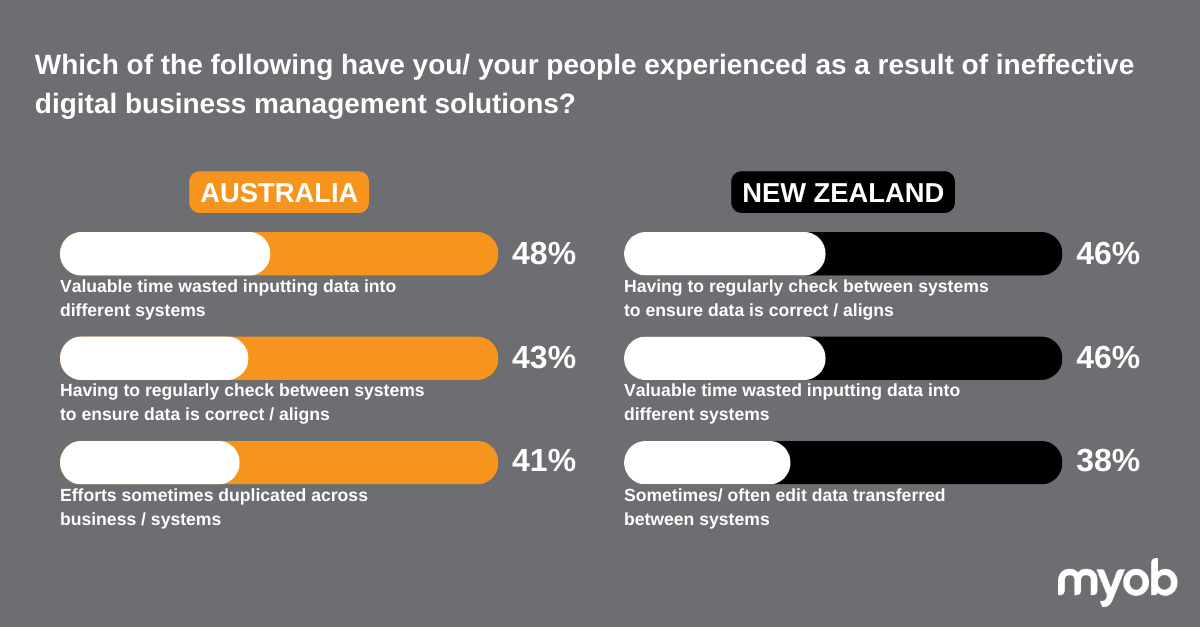 Which of the following have you/ your people experienced as a result of ineffective digital business management solutions?

AUSTRALIA

48%
Valuable time wasted inputting data into different systems

43%
Having to regularly check between systems to ensure data is correct / aligns

41%
Efforts sometimes duplicated across business / systems

NEW ZEALAND

46%
Having to regularly check between systems to ensure data is correct / aligns

46%
Valuable time wasted inputting data into different systems

38%
Sometimes/ often edit data transferred between systems

myob